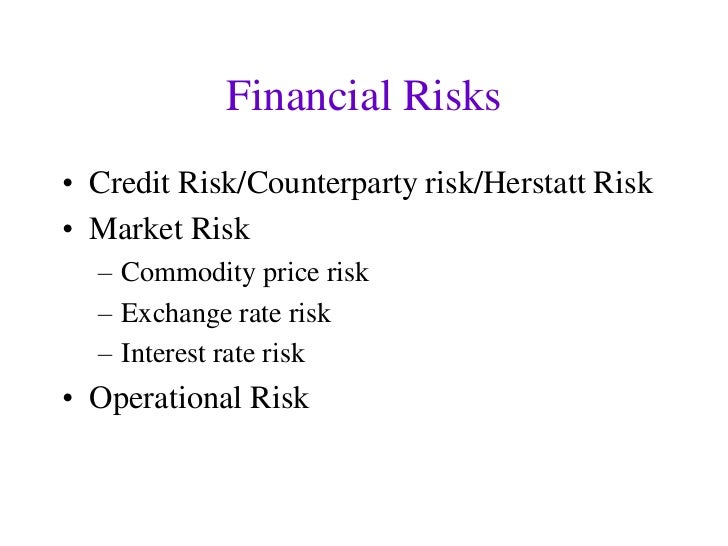 Financial Risks

• Credit Risk/Counterparty risk/Herstatt Risk
• Market Risk
– Commodity price risk
– Exchange rate risk
– Interest rate risk
• Operational Risk